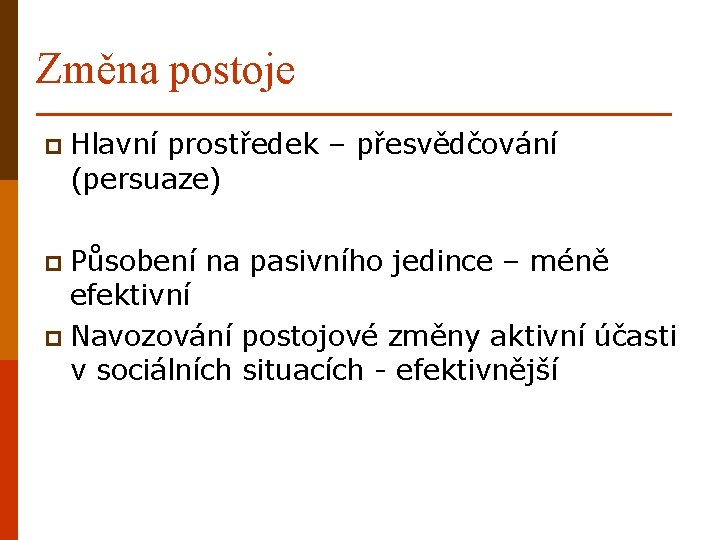 Změna postoje

Hlavní prostředek – přesvědčování (persuaze)

Působení na pasivního jedince – méně efektivní

Navozování postojové změny aktivní účasti v sociálních situacích - efektivnější